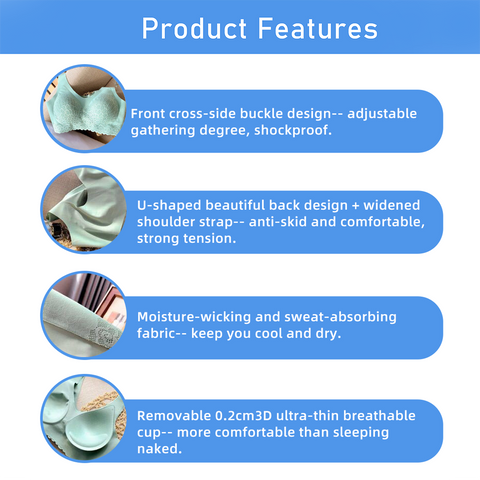 Product Features

Front cross-side buckle design-- adjustable gathering degree, shockproof.

U-shaped beautiful back design + widened shoulder strap-- anti-skid and comfortable, strong tension.

Moisture-wicking and sweat-absorbing fabric-- keep you cool and dry.

Removable 0.2cm3D ultra-thin breathable cup-- more comfortable than sleeping naked.